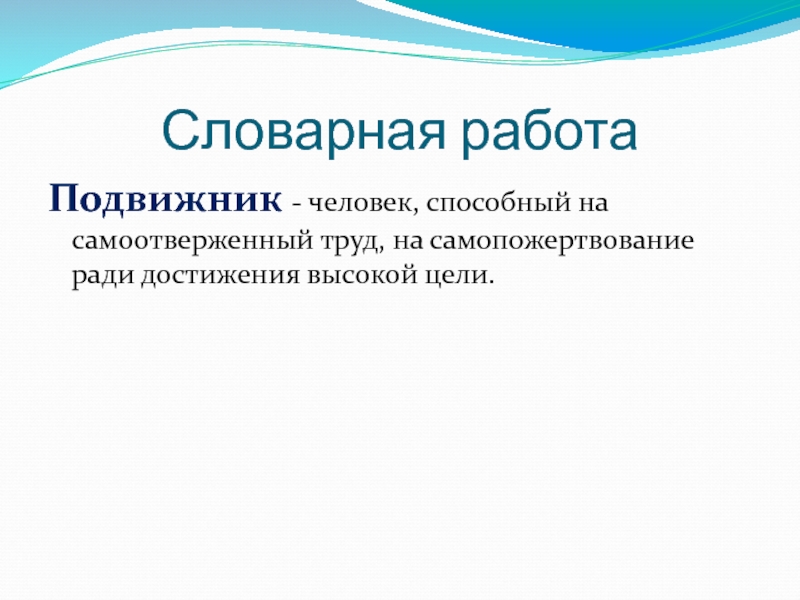 Словарная работа

Подвижник - человек, способный на самоотверженный труд, на самопожертвование ради достижения высокой цели.